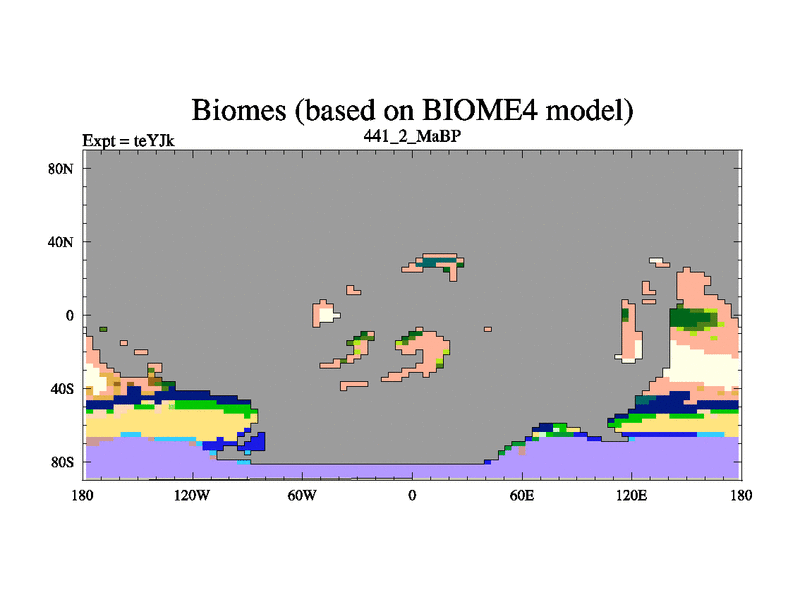 Biomes (based on BIOME4 model)
Expt = teYJk
441_2_MaBP

80N
40N
0
40S
80S

180
120W
60W
0
60E
120E
180